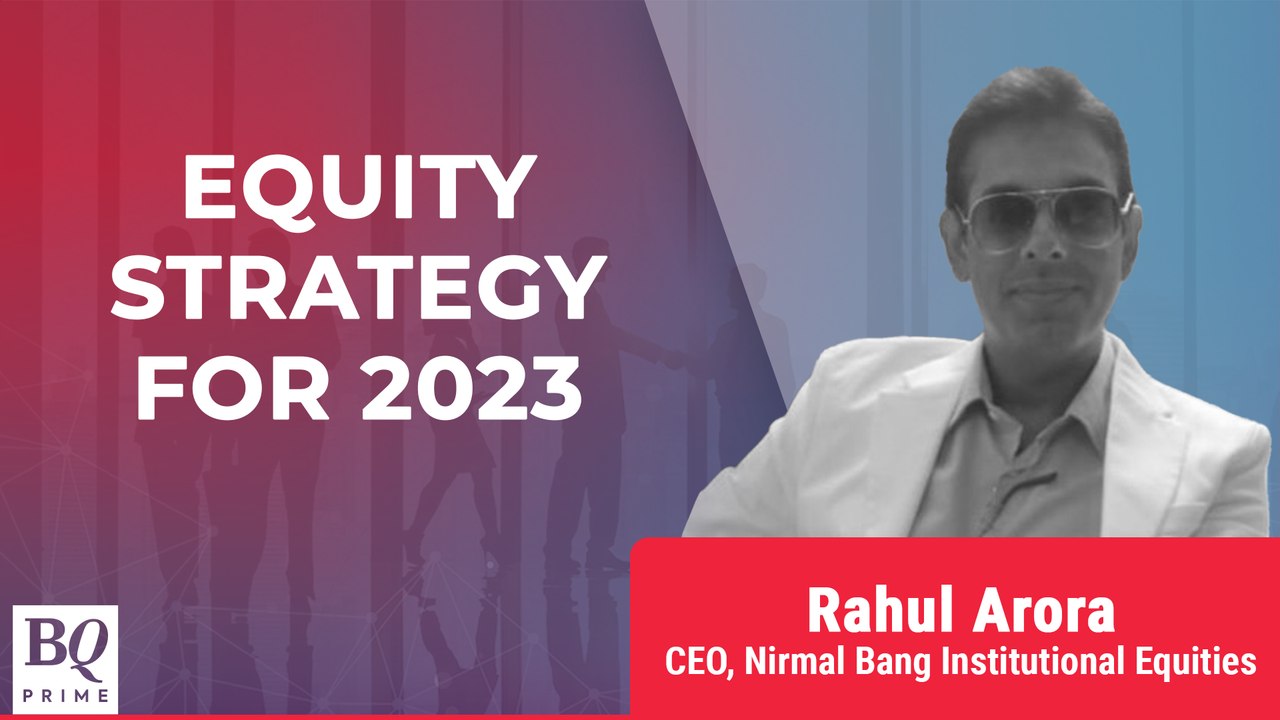 EQUITY STRATEGY FOR 2023

Rahul Arora
CEO, Nirmal Bang Institutional Equities

BQ
PRIME